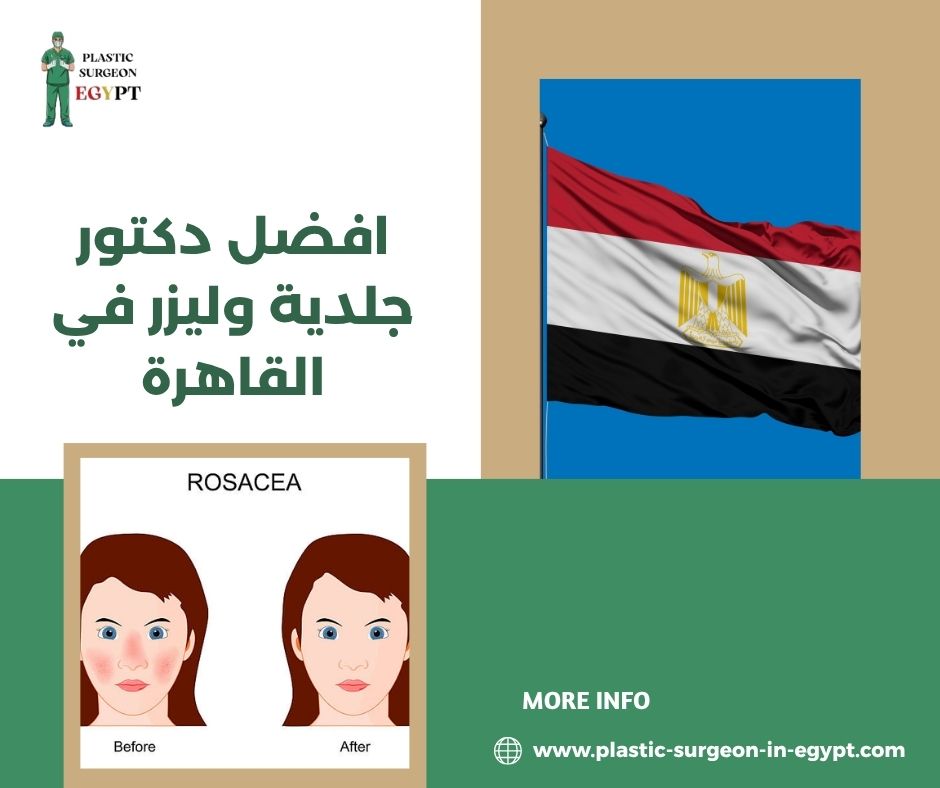 PLASTIC SURGEON EGYPT

افضل دكتور جلدية وليزر في القاهرة

ROSACEA

Before

After

MORE INFO

www.plastic-surgeon-in-egypt.com